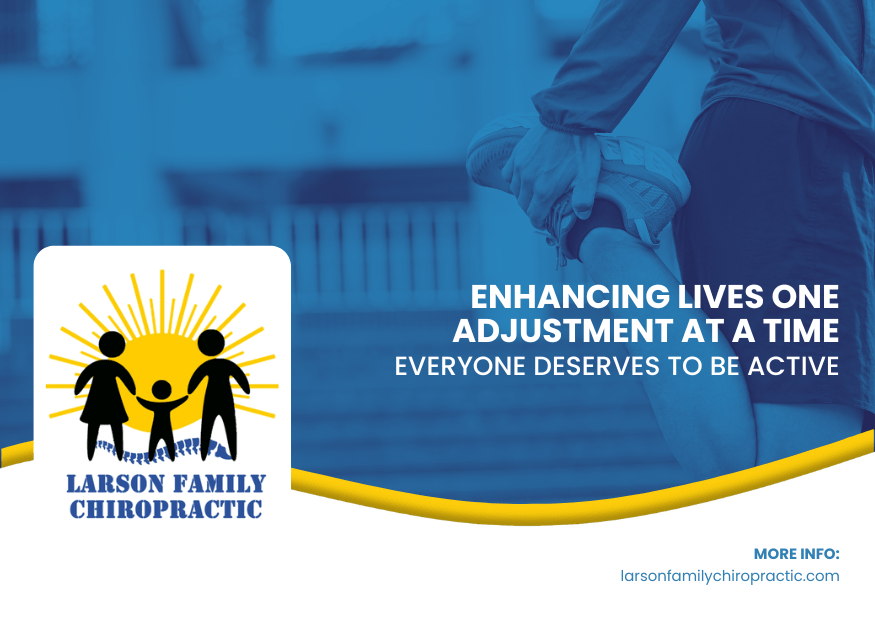 LARSON FAMILY CHIROPRACTIC

ENHANCING LIVES ONE ADJUSTMENT AT A TIME
EVERYONE DESERVES TO BE ACTIVE

MORE INFO:
larsonfamilychiropractic.com